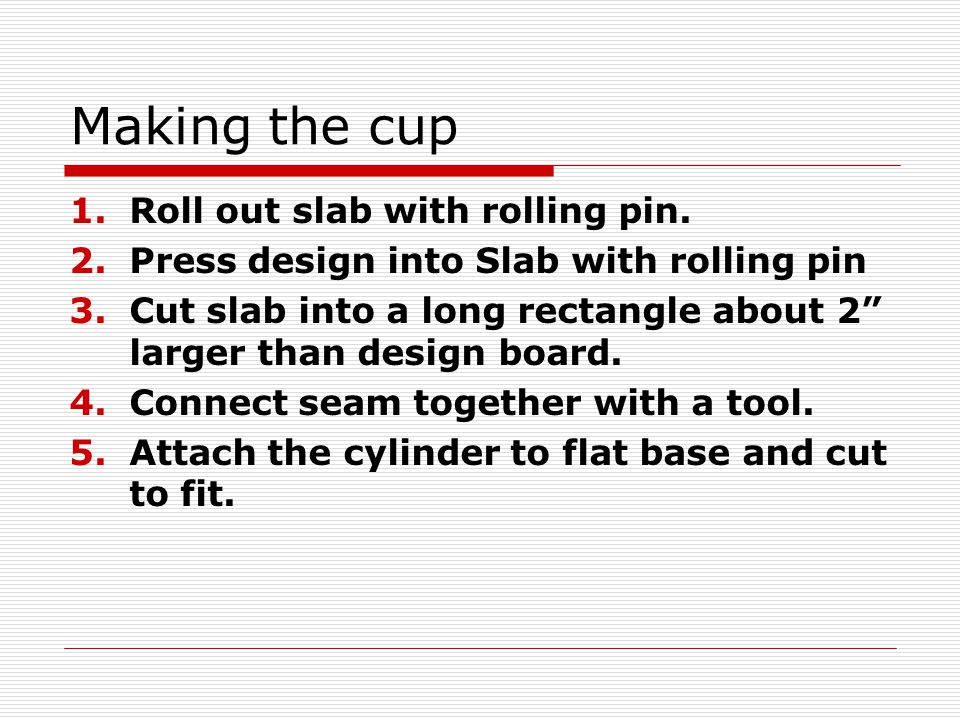 Making the cup

1. Roll out slab with rolling pin.
2. Press design into Slab with rolling pin
3. Cut slab into a long rectangle about 2” larger than design board.
4. Connect seam together with a tool.
5. Attach the cylinder to flat base and cut to fit.